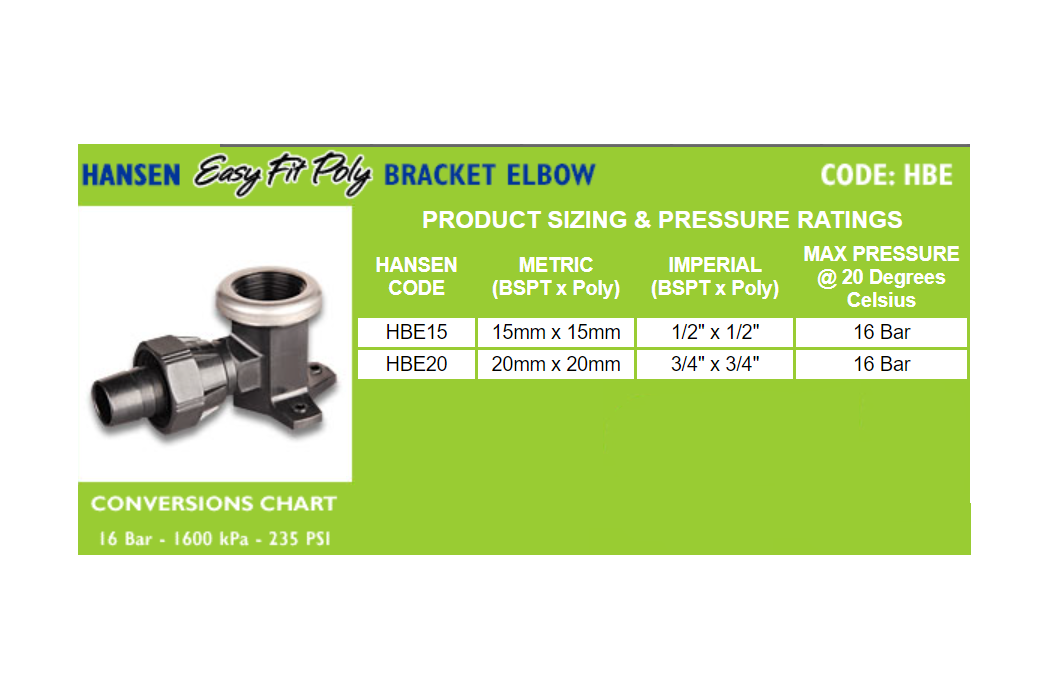 HANSEN Easy Fit Poly BRACKET ELBOW

CODE: HBE

PRODUCT SIZING & PRESSURE RATINGS

| HANSEN CODE | METRIC (BSPT x Poly) | IMPERIAL (BSPT x Poly) | MAX PRESSURE @ 20 Degrees Celsius |
|---|---|---|---|
| HBE15 | 15mm x 15mm | 1/2" x 1/2" | 16 Bar |
| HBE20 | 20mm x 20mm | 3/4" x 3/4" | 16 Bar |

CONVERSIONS CHART

16 Bar - 1600 kPa - 235 PSI